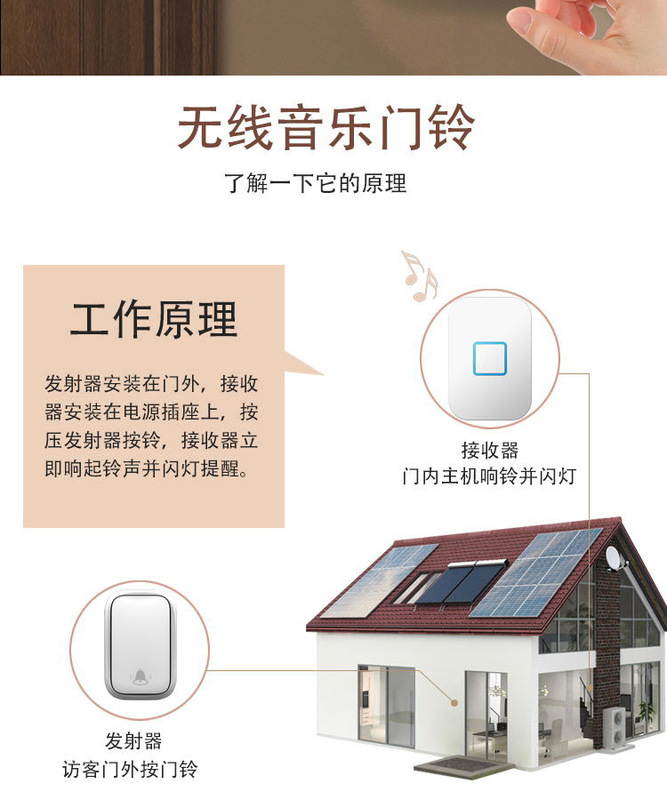 无线音乐门铃

了解一下它的原理

工作原理

发射器安装在门外，接收器安装在电源插座上，按压发射器按铃，接收器立即响起铃声并闪灯提醒。

接收器
门内主机响铃并闪灯

发射器
访客门外按门铃